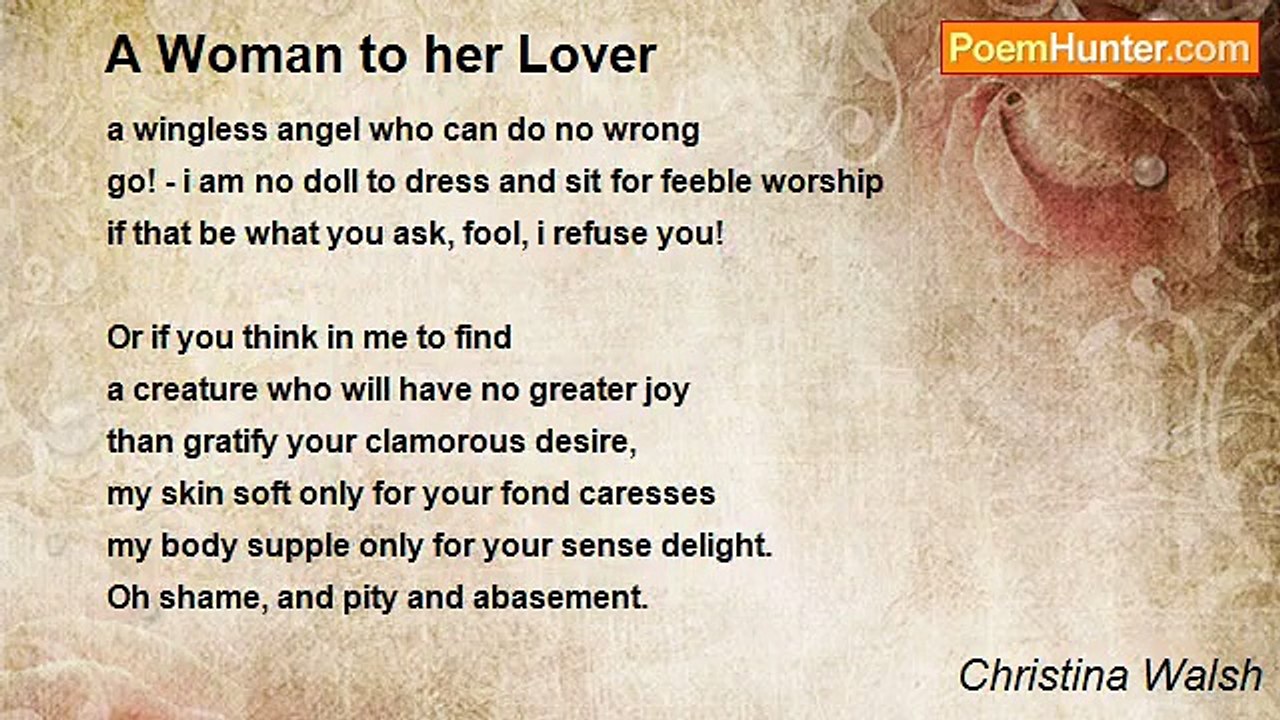 A Woman to her Lover

PoemHunter.com

a wingless angel who can do no wrong
go! - i am no doll to dress and sit for feeble worship
if that be what you ask, fool, i refuse you!

Or if you think in me to find
a creature who will have no greater joy
than gratify your clamorous desire,
my skin soft only for your fond caresses
my body supple only for your sense delight.
Oh shame, and pity and abasement.

Christina Walsh